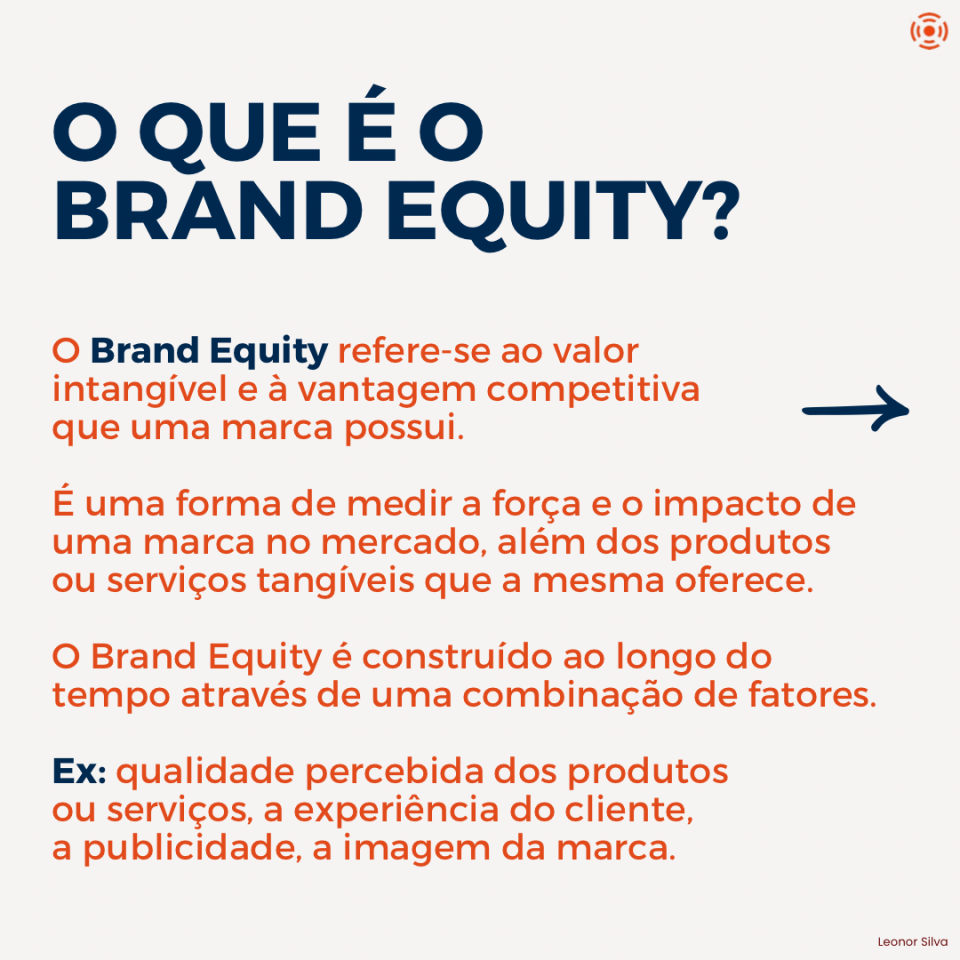 O QUE É O BRAND EQUITY?

O Brand Equity refere-se ao valor intangível e à vantagem competitiva que uma marca possui.

É uma forma de medir a força e o impacto de uma marca no mercado, além dos produtos ou serviços tangíveis que a mesma oferece.

O Brand Equity é construído ao longo do tempo através de uma combinação de fatores.

Ex: qualidade percebida dos produtos ou serviços, a experiência do cliente, a publicidade, a imagem da marca.

Leonor Silva